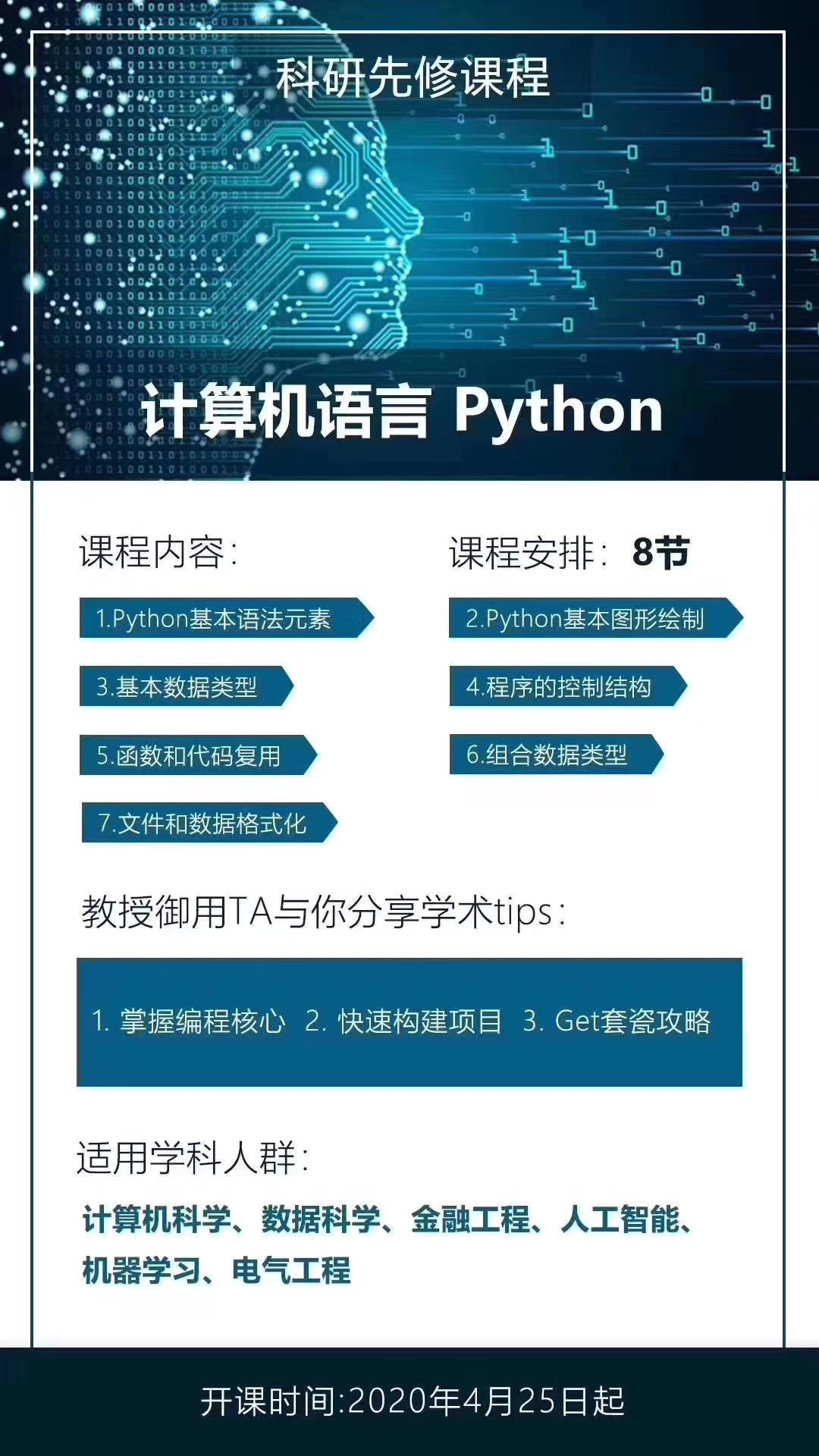 科研先修课程

计算机语言 Python

课程内容:

课程安排: 8节

1.Python基本语法元素

2.Python基本图形绘制

3.基本数据类型

4.程序的控制结构

5.函数和代码复用

6.组合数据类型

7.文件和数据格式化

教授御用TA与你分享学术tips:

1. 掌握编程核心 2. 快速构建项目 3. Get套瓷攻略

适用学科人群:

计算机科学、数据科学、金融工程、人工智能、机器学习、电气工程

开课时间:2020年4月25日起